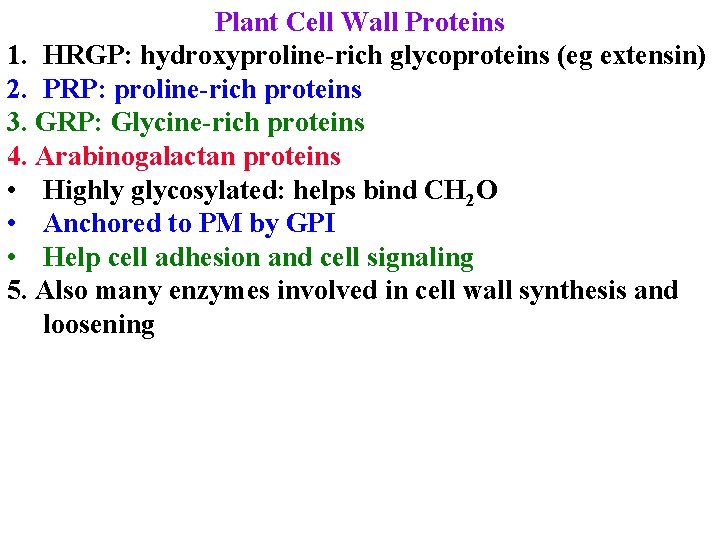 Plant Cell Wall Proteins

1. HRGP: hydroxyproline-rich glycoproteins (eg extensin)
2. PRP: proline-rich proteins
3. GRP: Glycine-rich proteins
4. Arabinogalactan proteins
• Highly glycosylated: helps bind $CH_2O$
• Anchored to PM by GPI
• Help cell adhesion and cell signaling
5. Also many enzymes involved in cell wall synthesis and loosening